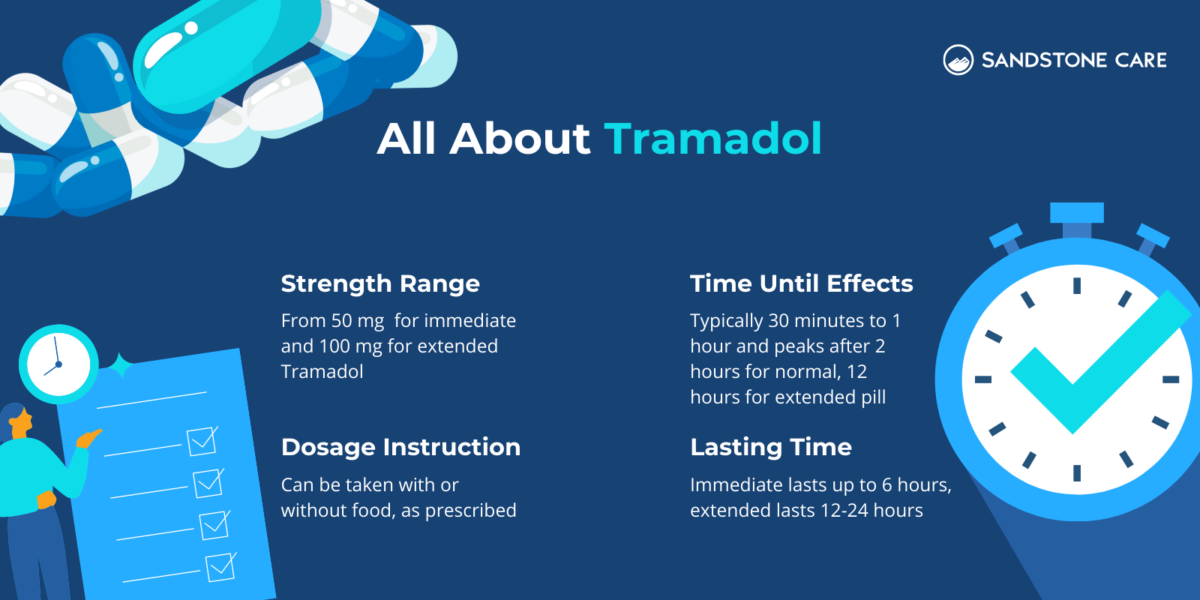 SANDSTONE CARE

All About Tramadol

Strength Range

From 50 mg for immediate and 100 mg for extended Tramadol

Dosage Instruction

Can be taken with or without food, as prescribed

Time Until Effects

Typically 30 minutes to 1 hour and peaks after 2 hours for normal, 12 hours for extended pill

Lasting Time

Immediate lasts up to 6 hours, extended lasts 12-24 hours